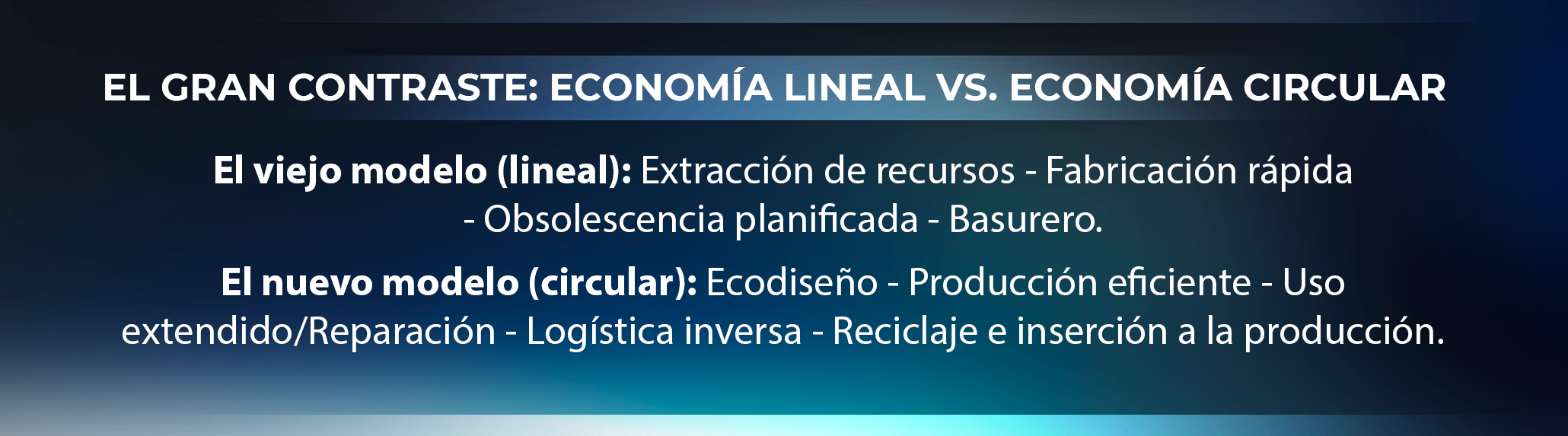 EL GRAN CONTRASTE: ECONOMÍA LINEAL VS. ECONOMÍA CIRCULAR

El viejo modelo (lineal): Extracción de recursos - Fabricación rápida - Obsolescencia planificada - Basurero.

El nuevo modelo (circular): Ecodiseño - Producción eficiente - Uso extendido/Reparación - Logística inversa - Reciclaje e inserción a la producción.